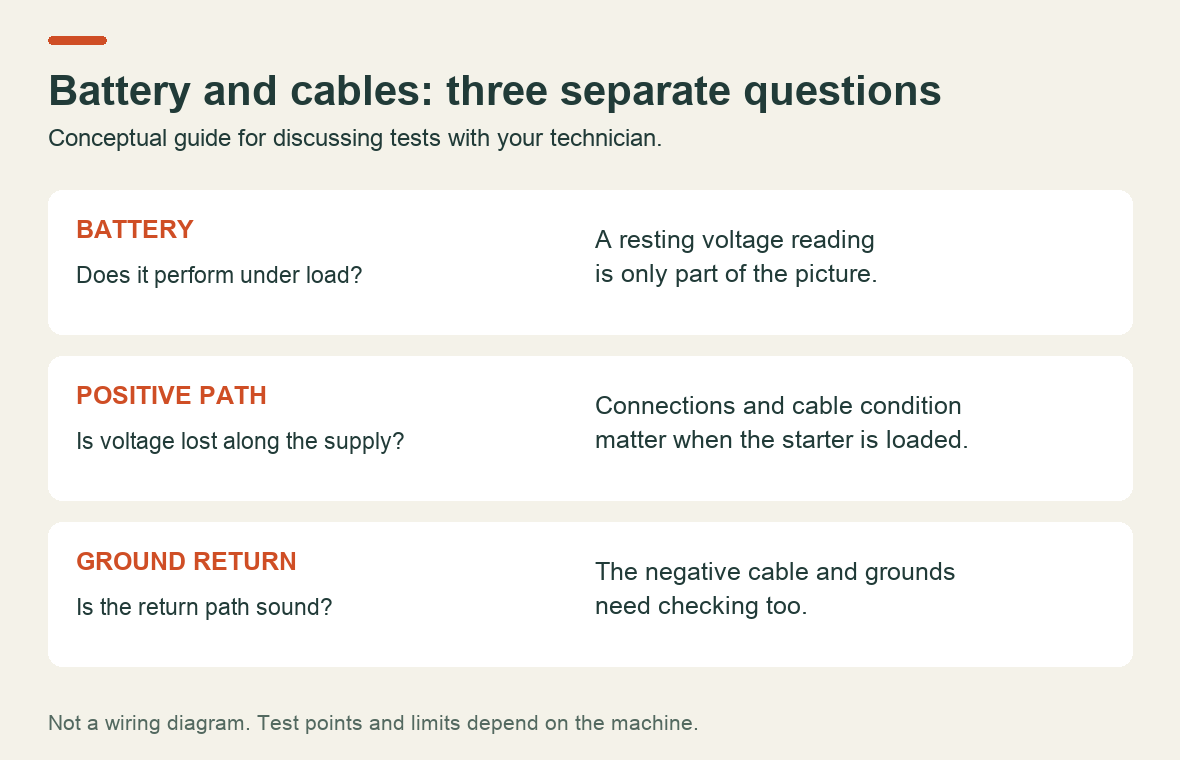 Battery and cables: three separate questions

Conceptual guide for discussing tests with your technician.

BATTERY

Does it perform under load?

A resting voltage reading is only part of the picture.

POSITIVE PATH

Is voltage lost along the supply?

Connections and cable condition matter when the starter is loaded.

GROUND RETURN

Is the return path sound?

The negative cable and grounds need checking too.

Not a wiring diagram. Test points and limits depend on the machine.